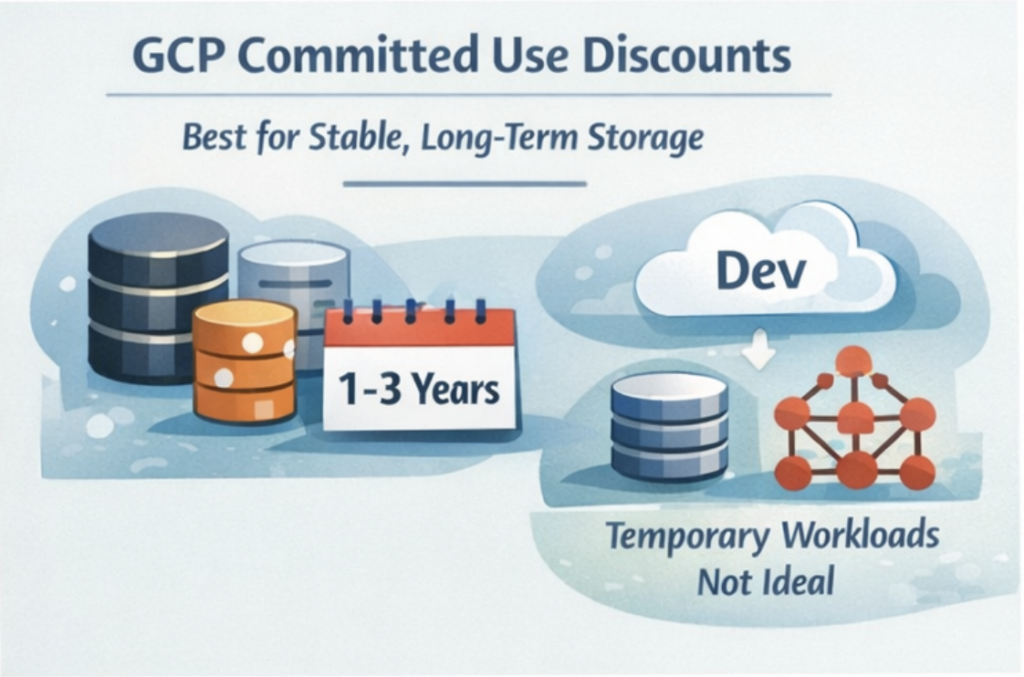 GCP Committed Use Discounts

Best for Stable, Long-Term Storage

1-3 Years

Dev

Temporary Workloads
Not Ideal